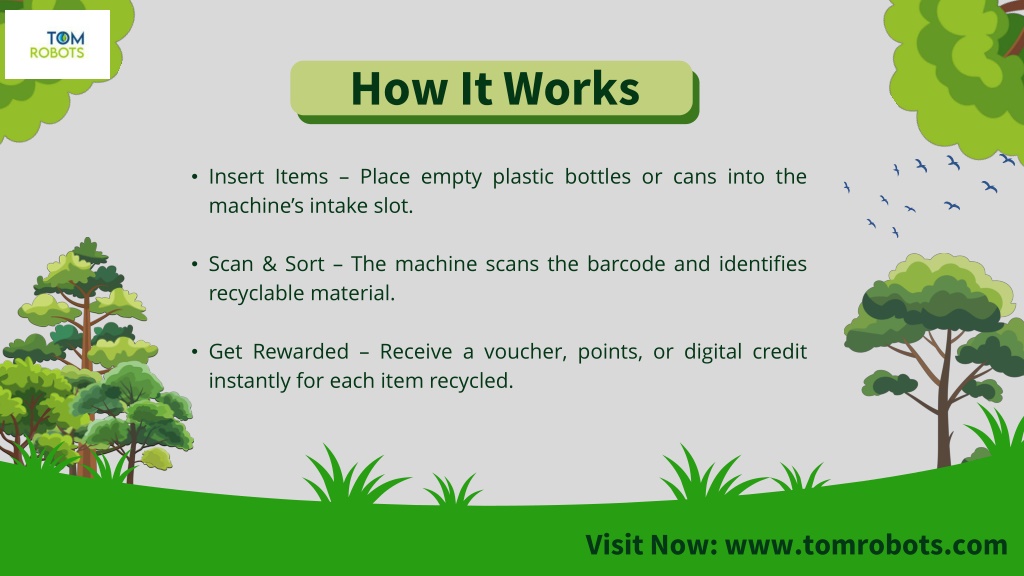 TOM
ROBOTS

How It Works

• Insert Items – Place empty plastic bottles or cans into the machine's intake slot.

• Scan & Sort – The machine scans the barcode and identifies recyclable material.

• Get Rewarded – Receive a voucher, points, or digital credit instantly for each item recycled.

Visit Now: www.tomrobots.com